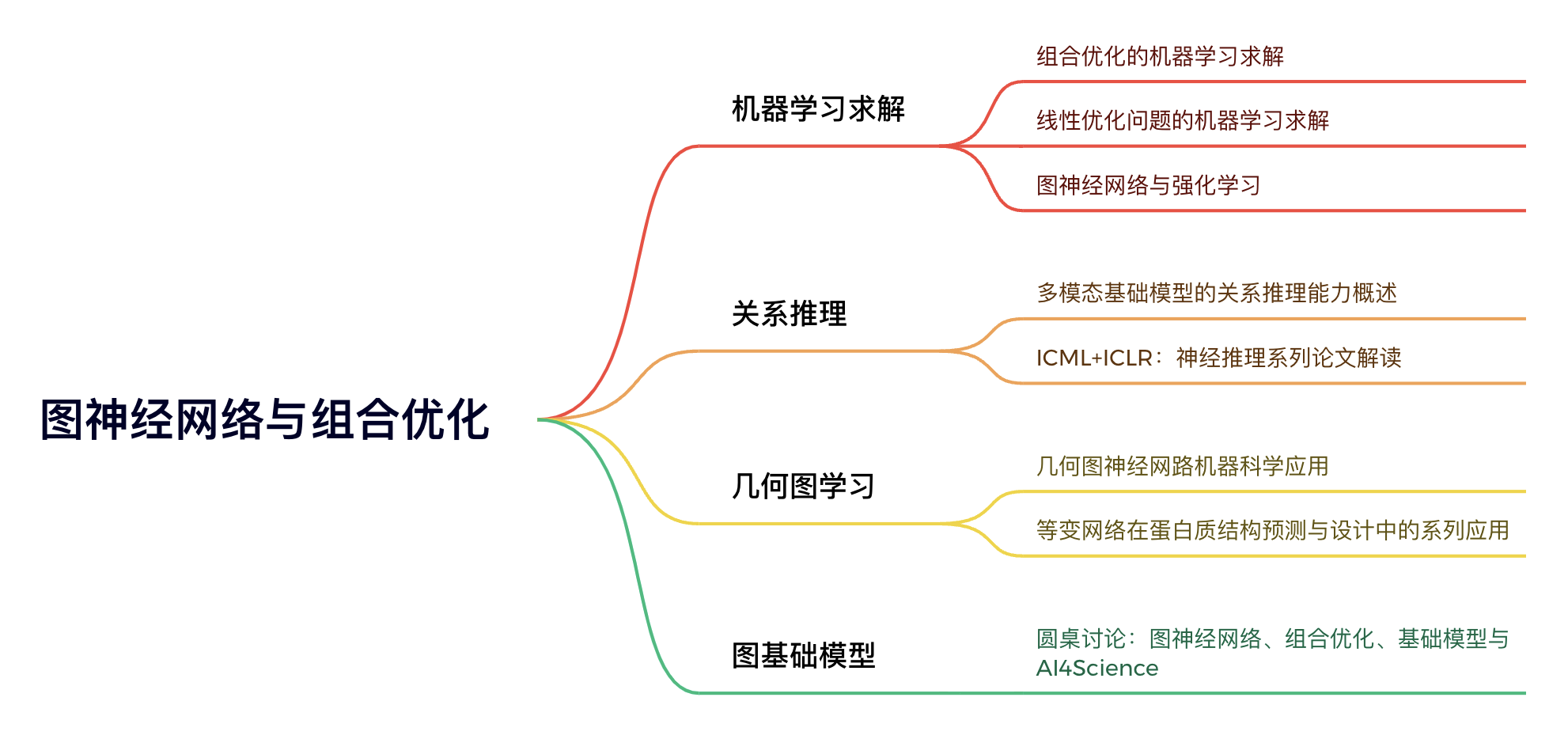 图神经网络与组合优化

机器学习求解

组合优化的机器学习求解

线性优化问题的机器学习求解

图神经网络与强化学习

关系推理

多模态基础模型的关系推理能力概述

ICML+ICLR：神经推理系列论文解读

几何图学习

几何图神经网路机器科学应用

等变网络在蛋白质结构预测与设计中的系列应用

图基础模型

圆桌讨论：图神经网络、组合优化、基础模型与AI4Science